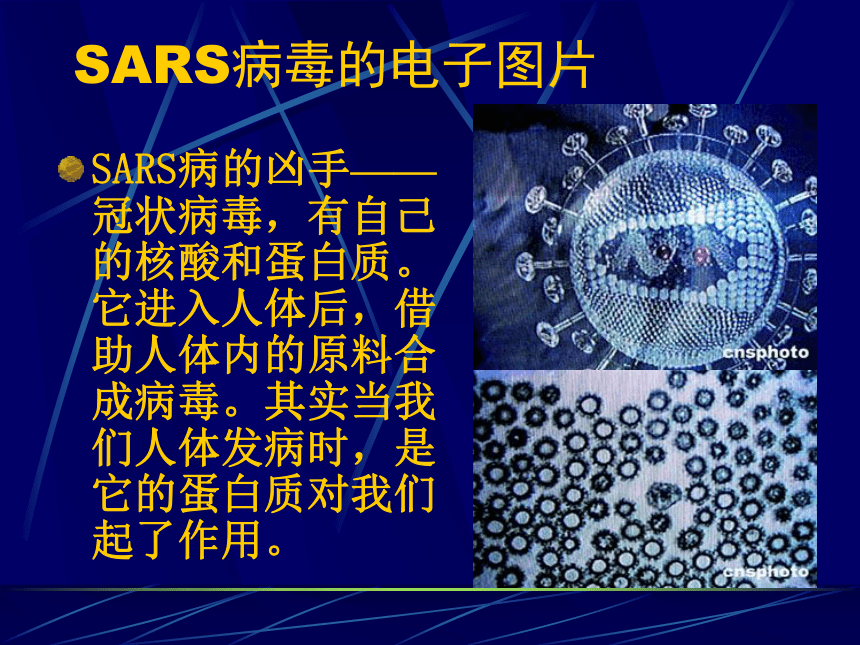 SARS病毒的电子图片

SARS病的凶手——冠状病毒，有自己的核酸和蛋白质。它进入人体后，借助人体内的原料合成病毒。其实当我们人体发病时，是它的蛋白质对我们起了作用。

cnsphoto

cnsphoto